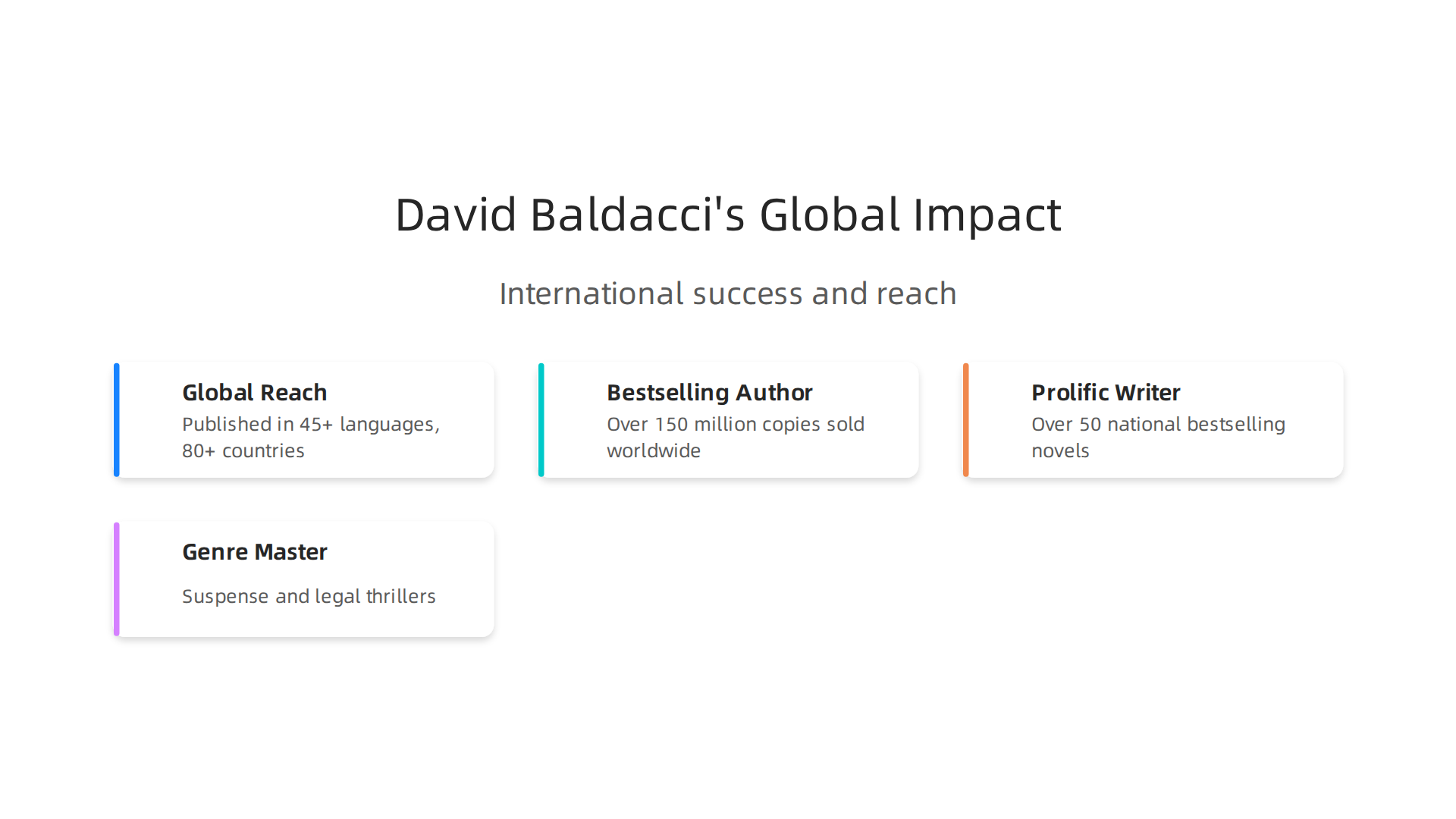 David Baldacci's Global Impact

International success and reach

Global Reach
Published in 45+ languages, 80+ countries

Bestselling Author
Over 150 million copies sold worldwide

Prolific Writer
Over 50 national bestselling novels

Genre Master
Suspense and legal thrillers